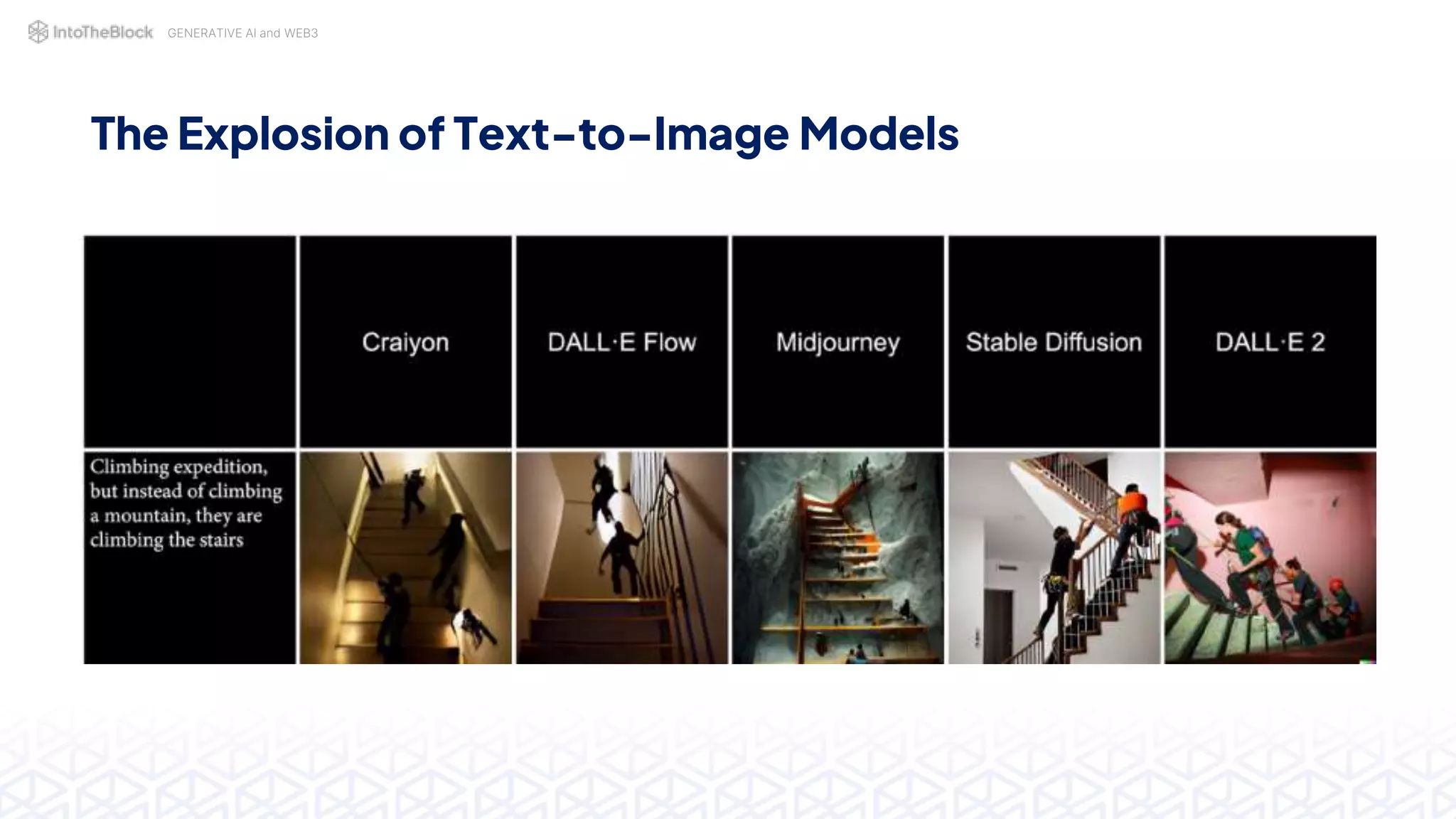 IntoTheBlock GENERATIVE AI and WEB3

The Explosion of Text-to-Image Models

Craiyon

DALL·E Flow

Midjourney

Stable Diffusion

DALL·E 2

Climbing expedition, but instead of climbing a mountain, they are climbing the stairs